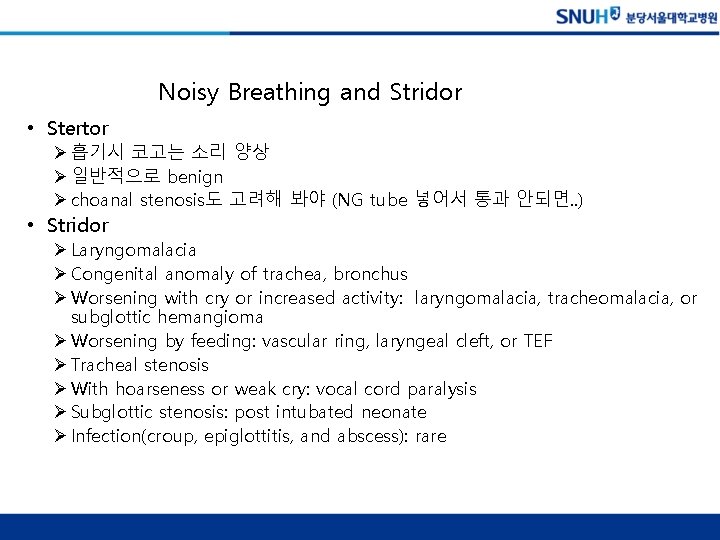 SNUH 분당서울대학교병원

Noisy Breathing and Stridor

• Stertor
 ➢ 흡기시 코고는 소리 양상
 ➢ 일반적으로 benign
 ➢ choanal stenosis도 고려해 봐야 (NG tube 넣어서 통과 안되면..)
• Stridor
 ➢ Laryngomalacia
 ➢ Congenital anomaly of trachea, bronchus
 ➢ Worsening with cry or increased activity: laryngomalacia, tracheomalacia, or subglottic hemangioma
 ➢ Worsening by feeding: vascular ring, laryngeal cleft, or TEF
 ➢ Tracheal stenosis
 ➢ With hoarseness or weak cry: vocal cord paralysis
 ➢ Subglottic stenosis: post intubated neonate
 ➢ Infection(croup, epiglottitis, and abscess): rare